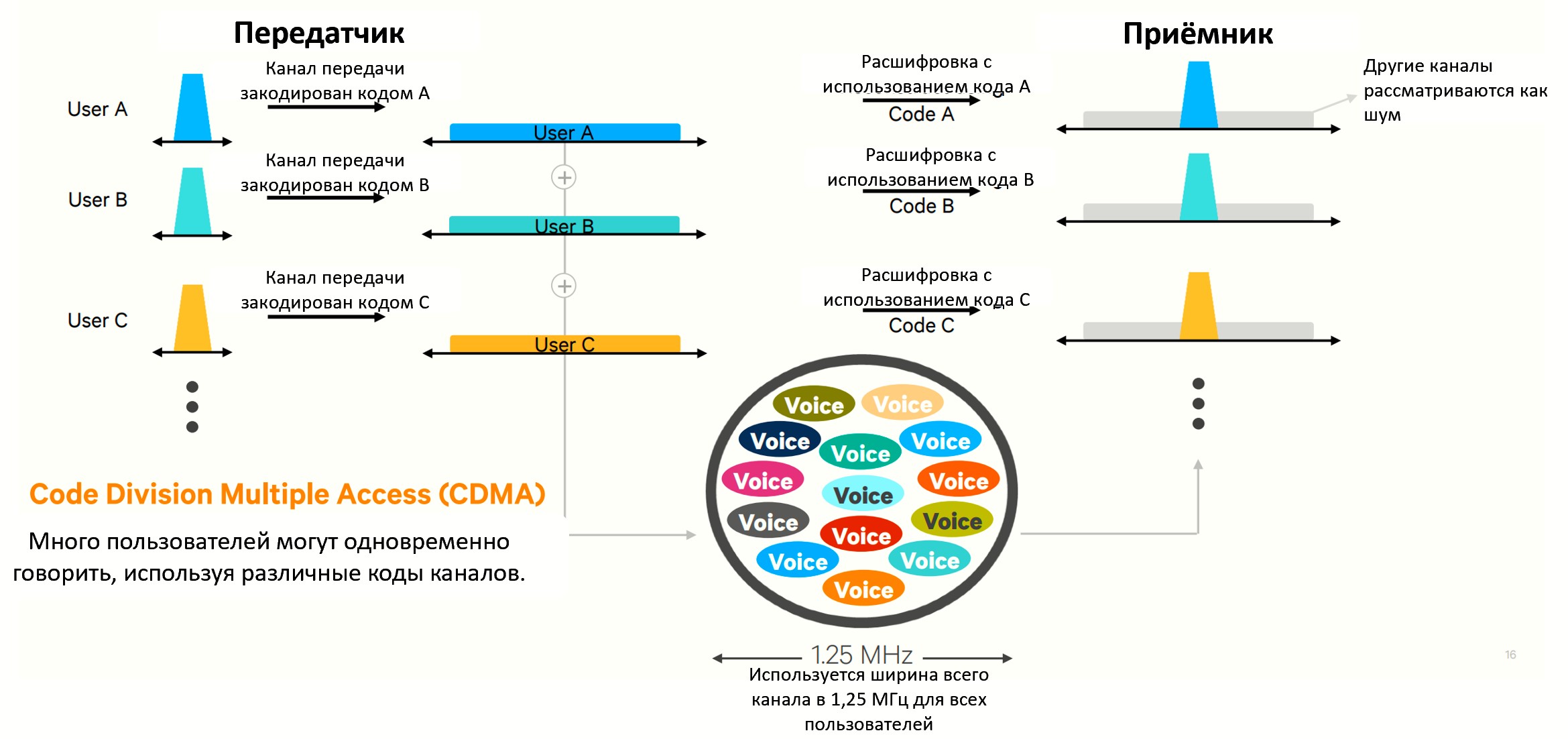 Передатчик

User A

Канал передачи закодирован кодом A

User A

User B

Канал передачи закодирован кодом B

User B

User C

Канал передачи закодирован кодом C

User C

Приёмник

Расшифровка с использованием кода A

Code A

Другие каналы рассматриваются как шум

Расшифровка с использованием кода B

Code B

Расшифровка с использованием кода C

Code C

Code Division Multiple Access (CDMA)

Много пользователей могут одновременно говорить, используя различные коды каналов.

Voice Voice Voice Voice Voice Voice Voice Voice Voice Voice Voice Voice Voice Voice

1.25 MHz

Используется ширина всего канала в 1,25 МГц для всех пользователей

16